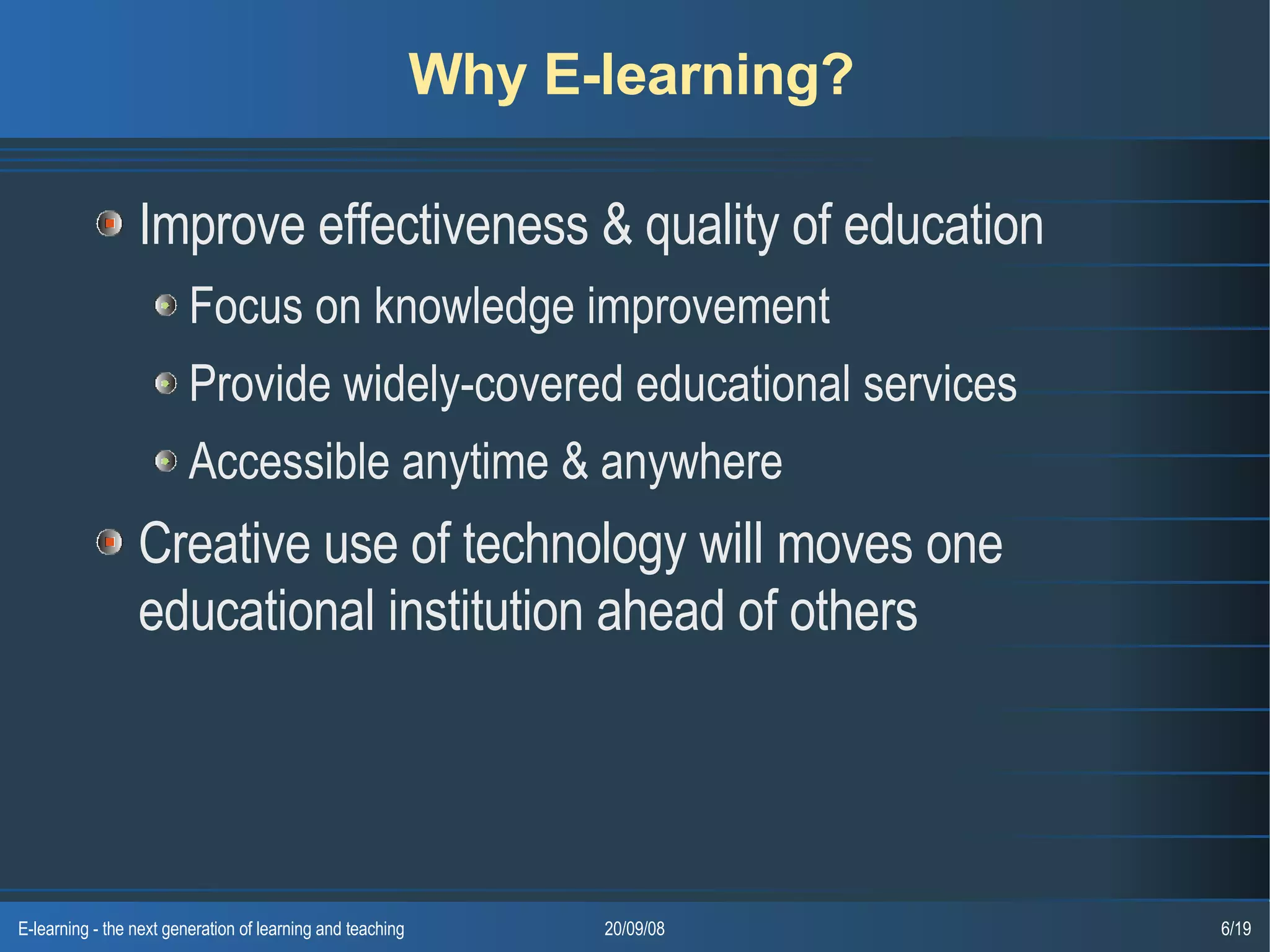 Why E-learning?

Improve effectiveness & quality of education

Focus on knowledge improvement

Provide widely-covered educational services

Accessible anytime & anywhere

Creative use of technology will moves one educational institution ahead of others

E-learning - the next generation of learning and teaching

20/09/08

6/19